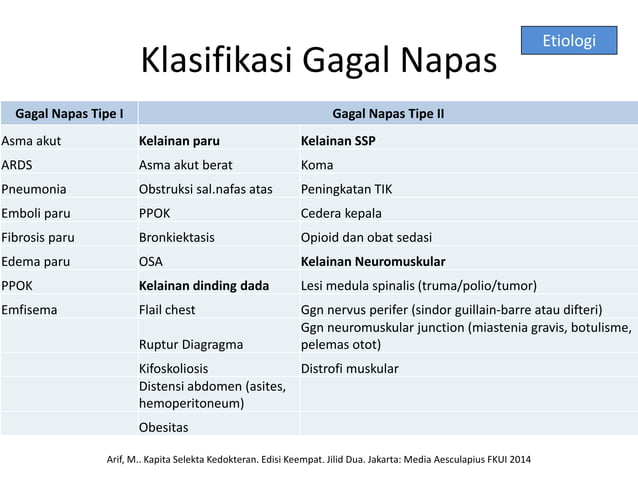 Etiologi

Klasifikasi Gagal Napas

| Gagal Napas Tipe I | Gagal Napas Tipe II | |
|---|---|---|
| Asma akut | **Kelainan paru** | **Kelainan SSP** |
| ARDS | Asma akut berat | Koma |
| Pneumonia | Obstruksi sal.nafas atas | Peningkatan TIK |
| Emboli paru | PPOK | Cedera kepala |
| Fibrosis paru | Bronkiektasis | Opioid dan obat sedasi |
| Edema paru | OSA | **Kelainan Neuromuskular** |
| PPOK | **Kelainan dinding dada** | Lesi medula spinalis (truma/polio/tumor) |
| Emfisema | Flail chest | Ggn nervus perifer (sindor guillain-barre atau difteri) |
| | Ruptur Diagragma | Ggn neuromuskular junction (miastenia gravis, botulisme, pelemas otot) |
| | Kifoskoliosis | Distrofi muskular |
| | Distensi abdomen (asites, hemoperitoneum) | |
| | Obesitas | |

Arif, M.. Kapita Selekta Kedokteran. Edisi Keempat. Jilid Dua. Jakarta: Media Aesculapius FKUI 2014